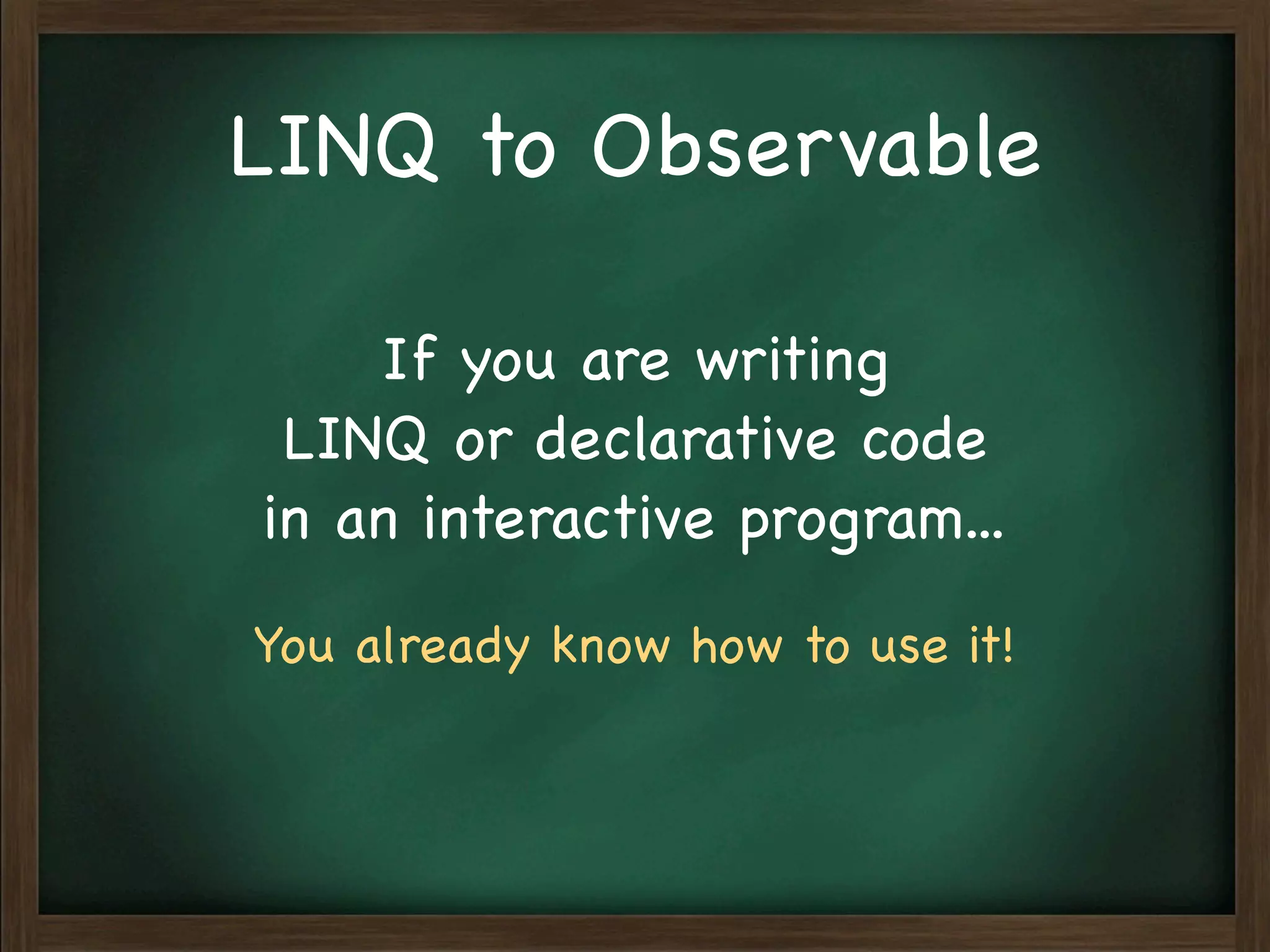 LINQ to Observable

If you are writing LINQ or declarative code in an interactive program...

You already know how to use it!